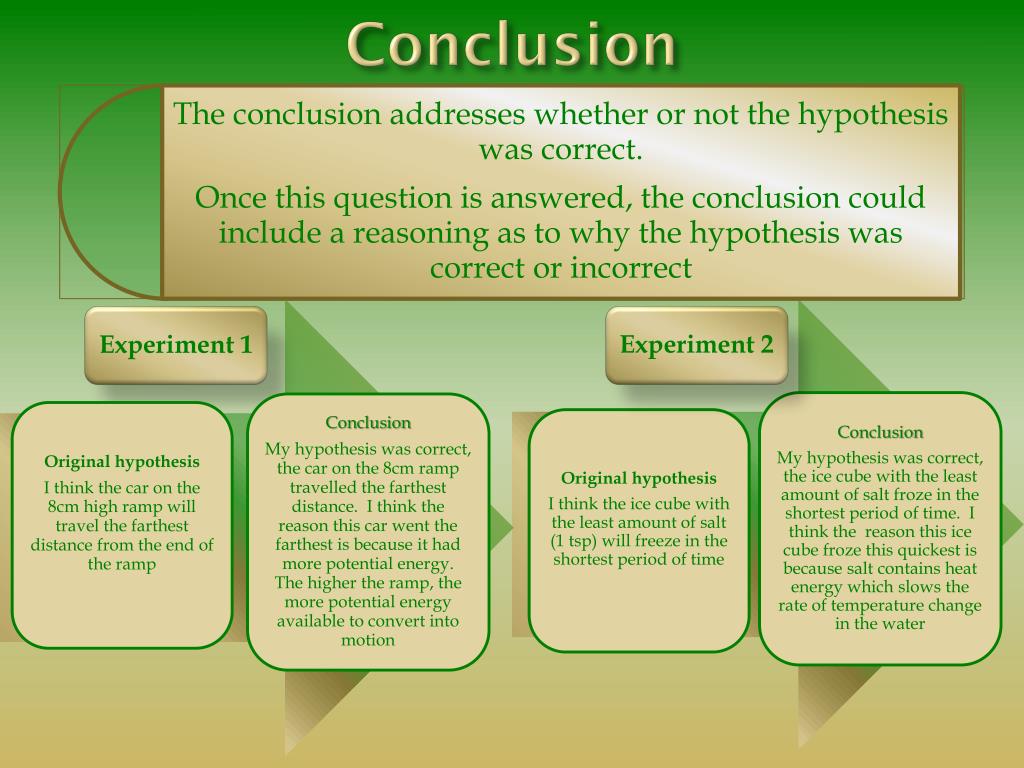 Conclusion

The conclusion addresses whether or not the hypothesis was correct.

Once this question is answered, the conclusion could include a reasoning as to why the hypothesis was correct or incorrect

Experiment 1

Original hypothesis
I think the car on the 8cm high ramp will travel the farthest distance from the end of the ramp

Conclusion
My hypothesis was correct, the car on the 8cm ramp travelled the farthest distance. I think the reason this car went the farthest is because it had more potential energy. The higher the ramp, the more potential energy available to convert into motion

Experiment 2

Original hypothesis
I think the ice cube with the least amount of salt (1 tsp) will freeze in the shortest period of time

Conclusion
My hypothesis was correct, the ice cube with the least amount of salt froze in the shortest period of time. I think the reason this ice cube froze this quickest is because salt contains heat energy which slows the rate of temperature change in the water